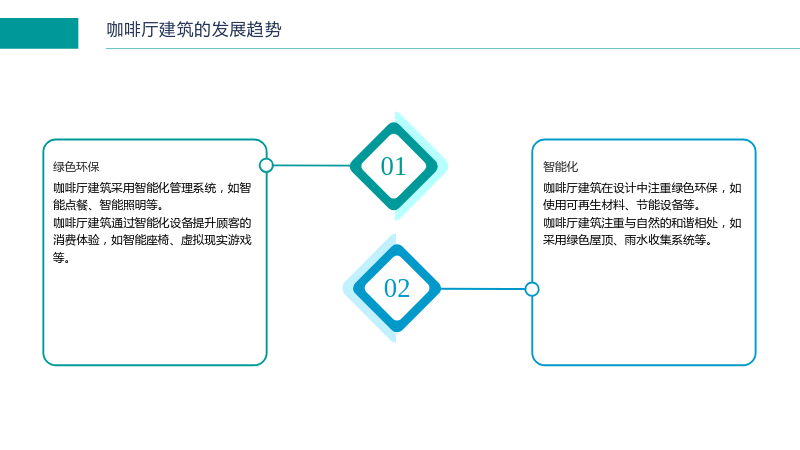 咖啡厅建筑的发展趋势

绿色环保

咖啡厅建筑采用智能化管理系统，如智能点餐、智能照明等。

咖啡厅建筑通过智能化设备提升顾客的消费体验，如智能座椅、虚拟现实游戏等。

01

02

智能化

咖啡厅建筑在设计中注重绿色环保，如使用可再生材料、节能设备等。

咖啡厅建筑注重与自然的和谐相处，如采用绿色屋顶、雨水收集系统等。